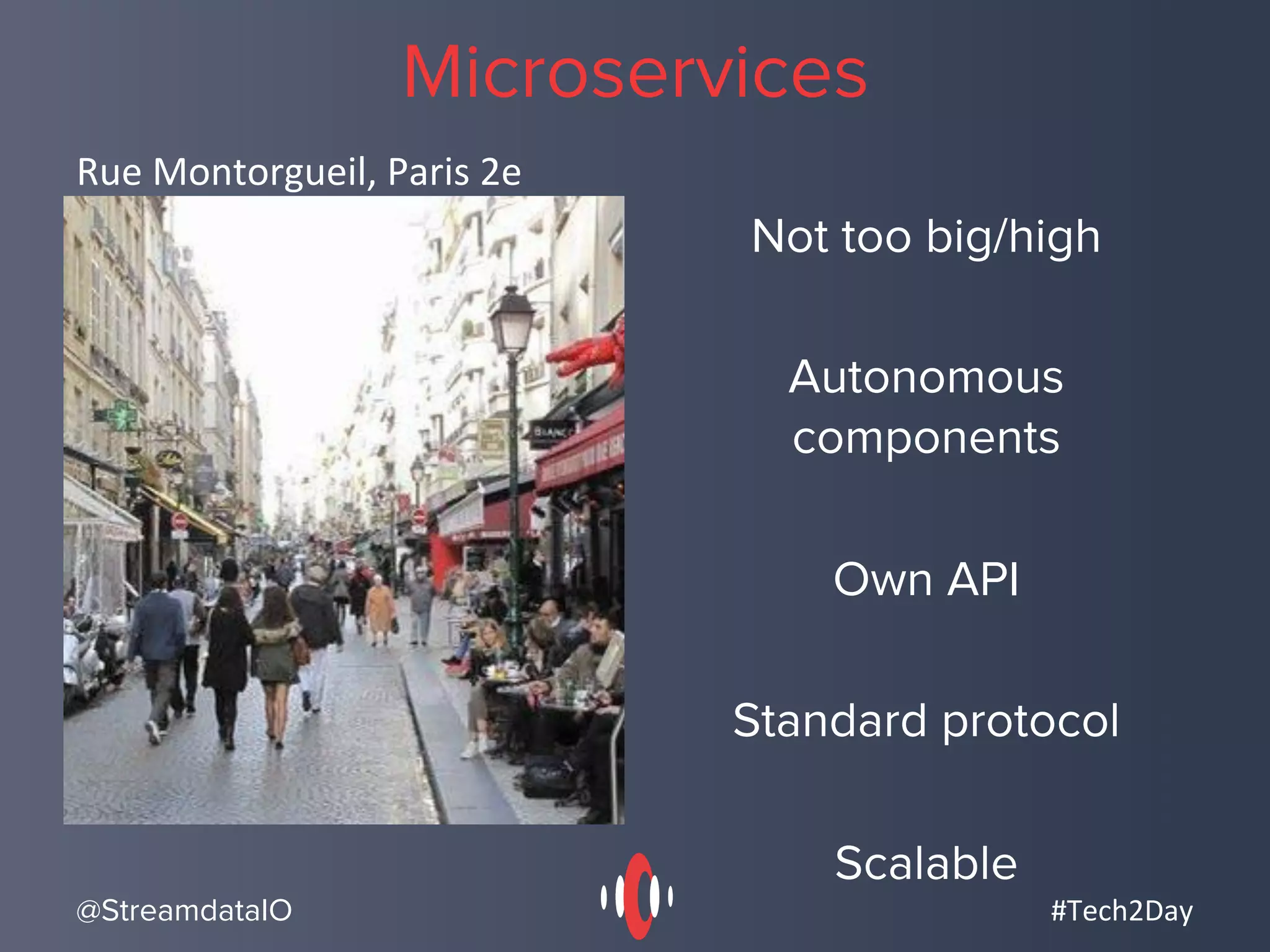 Microservices

Rue Montorgueil, Paris 2e

Not too big/high

Autonomous components

Own API

Standard protocol

Scalable

@StreamdataIO

#Tech2Day